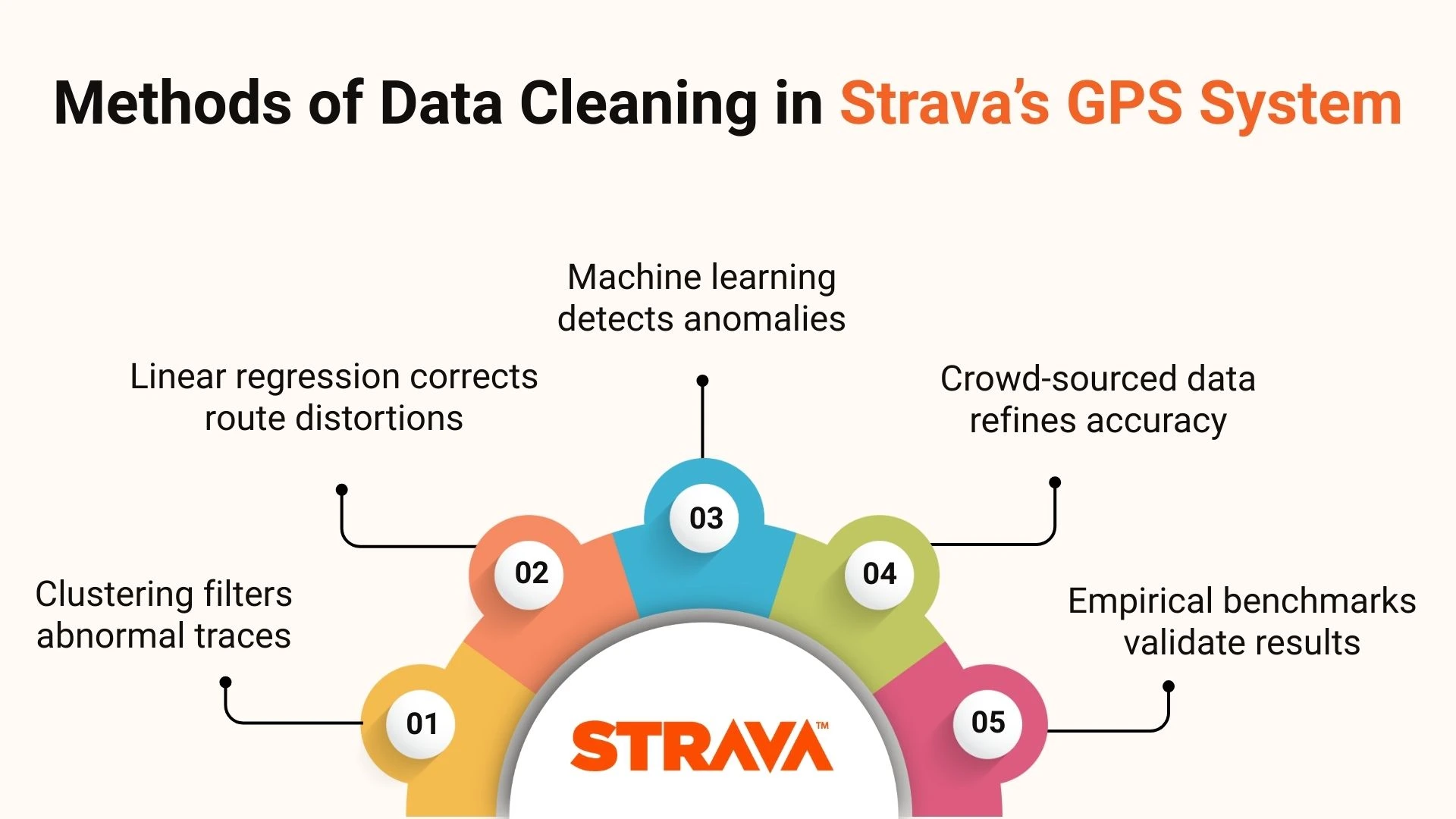 Methods of Data Cleaning in Strava's GPS System

01
Clustering filters abnormal traces

02
Linear regression corrects route distortions

03
Machine learning detects anomalies

04
Crowd-sourced data refines accuracy

05
Empirical benchmarks validate results

STRAVA™